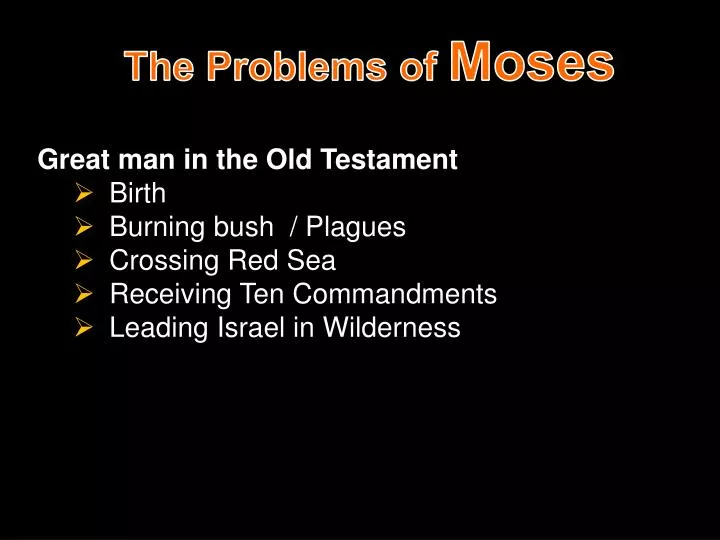 The Problems of Moses

Great man in the Old Testament
➢ Birth
➢ Burning bush / Plagues
➢ Crossing Red Sea
➢ Receiving Ten Commandments
➢ Leading Israel in Wilderness